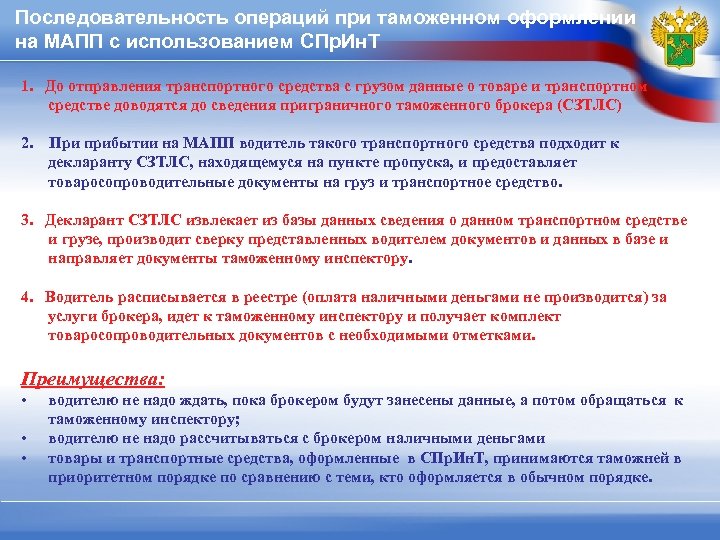 Последовательность операций при таможенном оформлении на МАПП с использованием СПрИнТ

1. До отправления транспортного средства с грузом данные о товаре и транспортном средстве доводятся до сведения приграничного таможенного брокера (СЗТЛС)

2. При прибытии на МАПП водитель такого транспортного средства подходит к декларанту СЗТЛС, находящемуся на пункте пропуска, и предоставляет товаросопроводительные документы на груз и транспортное средство.

3. Декларант СЗТЛС извлекает из базы данных сведения о данном транспортном средстве и грузе, производит сверку представленных водителем документов и данных в базе и направляет документы таможенному инспектору.

4. Водитель расписывается в реестре (оплата наличными деньгами не производится) за услуги брокера, идет к таможенному инспектору и получает комплект товаросопроводительных документов с необходимыми отметками.

Преимущества:
• водителю не надо ждать, пока брокером будут занесены данные, а потом обращаться к таможенному инспектору;
• водителю не надо рассчитываться с брокером наличными деньгами
• товары и транспортные средства, оформленные в СПрИнТ, принимаются таможней в приоритетном порядке по сравнению с теми, кто оформляется в обычном порядке.